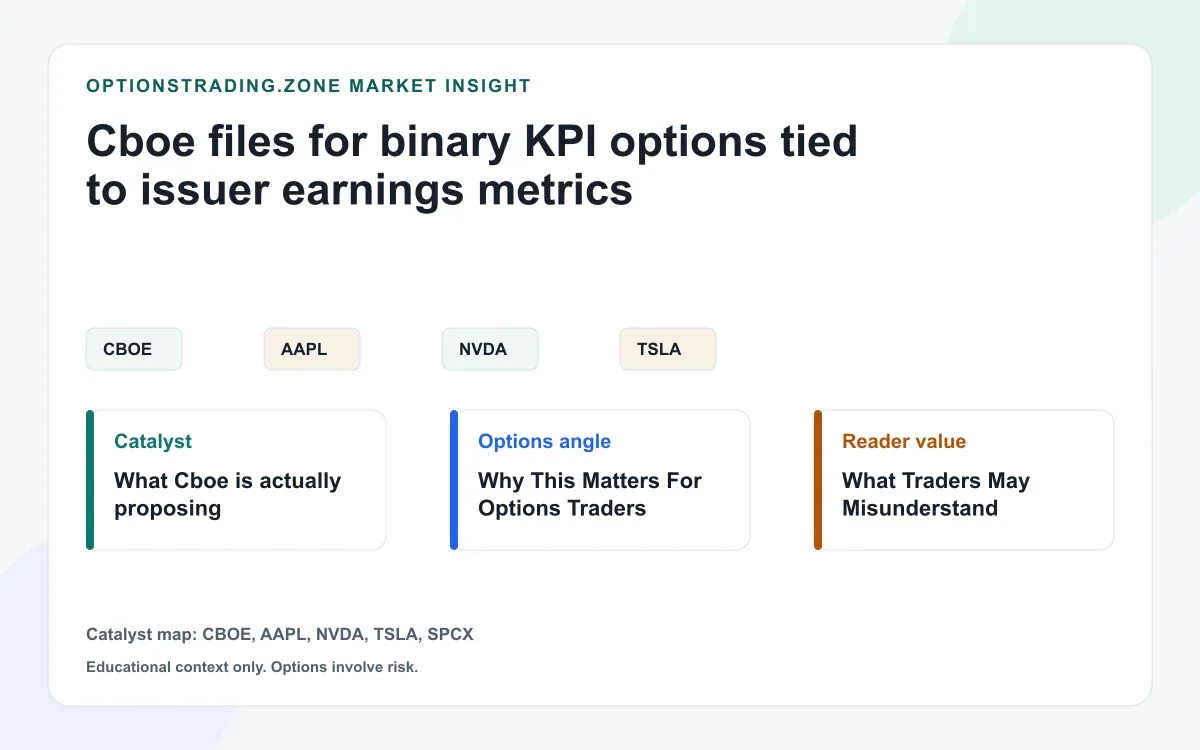 OPTIONSTRADING.ZONE MARKET INSIGHT

Cboe files for binary KPI options tied to issuer earnings metrics

CBOE

AAPL

NVDA

TSLA

Catalyst

What Cboe is actually proposing

Options angle

Why This Matters For Options Traders

Reader value

What Traders May Misunderstand

Catalyst map: CBOE, AAPL, NVDA, TSLA, SPCX

Educational context only. Options involve risk.